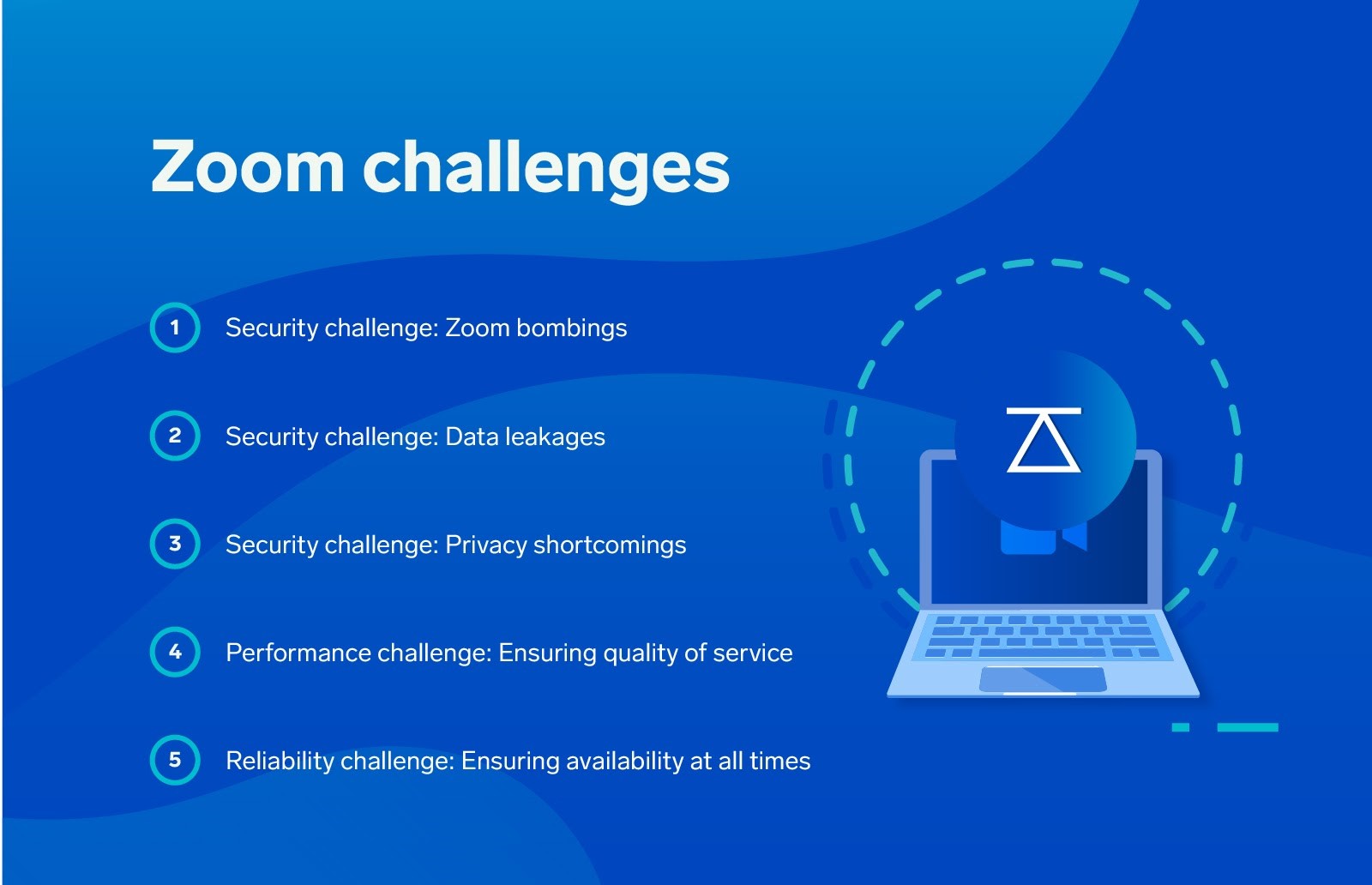 Zoom challenges

1 Security challenge: Zoom bombings

2 Security challenge: Data leakages

3 Security challenge: Privacy shortcomings

4 Performance challenge: Ensuring quality of service

5 Reliability challenge: Ensuring availability at all times